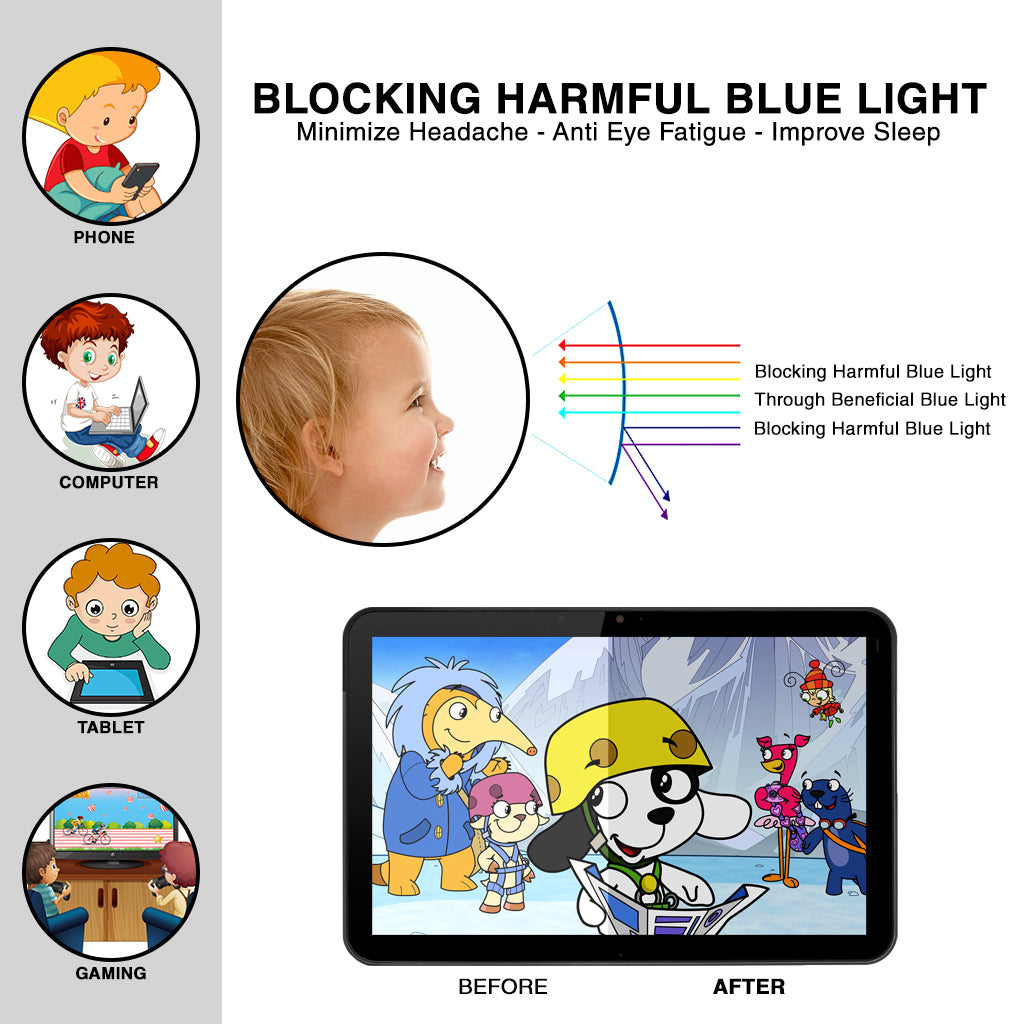 PHONE

COMPUTER

TABLET

GAMING

BLOCKING HARMFUL BLUE LIGHT

Minimize Headache - Anti Eye Fatigue - Improve Sleep

Blocking Harmful Blue Light

Through Beneficial Blue Light

Blocking Harmful Blue Light

BEFORE

AFTER